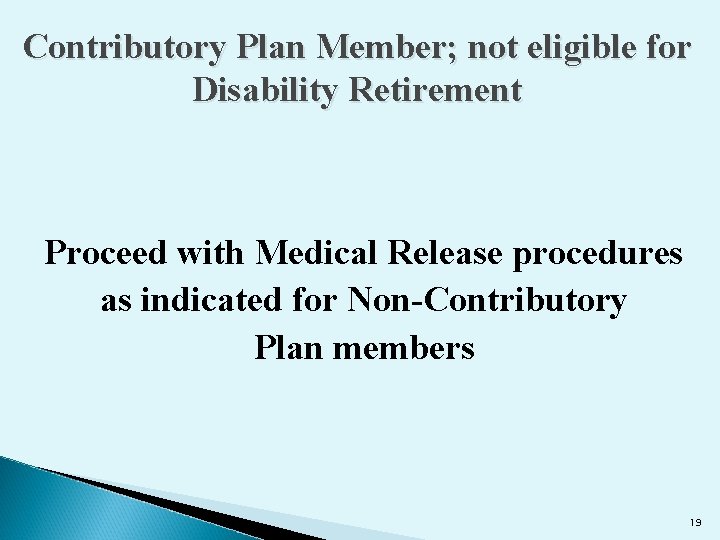 Contributory Plan Member; not eligible for Disability Retirement

Proceed with Medical Release procedures as indicated for Non-Contributory Plan members

19